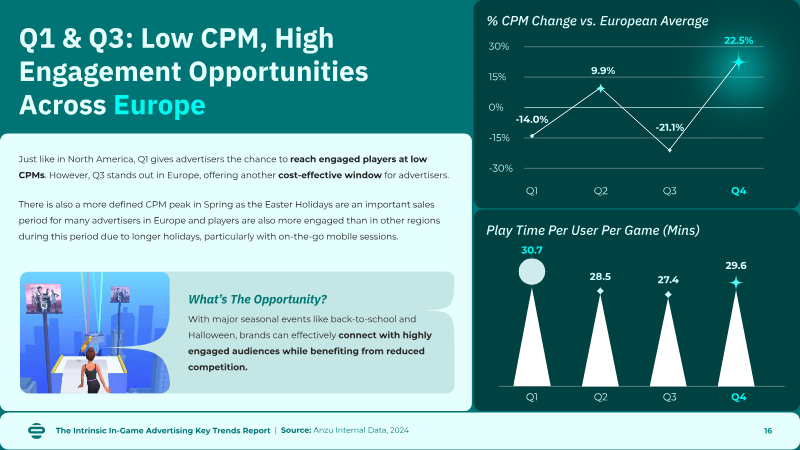 Q1 & Q3: Low CPM, High Engagement Opportunities Across Europe

Just like in North America, Q1 gives advertisers the chance to reach engaged players at low CPMs. However, Q3 stands out in Europe, offering another cost-effective window for advertisers.

There is also a more defined CPM peak in Spring as the Easter Holidays are an important sales period for many advertisers in Europe and players are also more engaged than in other regions during this period due to longer holidays, particularly with on-the-go mobile sessions.

What's The Opportunity?

With major seasonal events like back-to-school and Halloween, brands can effectively connect with highly engaged audiences while benefiting from reduced competition.

% CPM Change vs. European Average

30%
15%
0%
-15%
-30%

-14.0%
9.9%
-21.1%
22.5%

Q1
Q2
Q3
Q4

Play Time Per User Per Game (Mins)

30.7
28.5
27.4
29.6

Q1
Q2
Q3
Q4

The Intrinsic In-Game Advertising Key Trends Report | Source: Anzu Internal Data, 2024

16